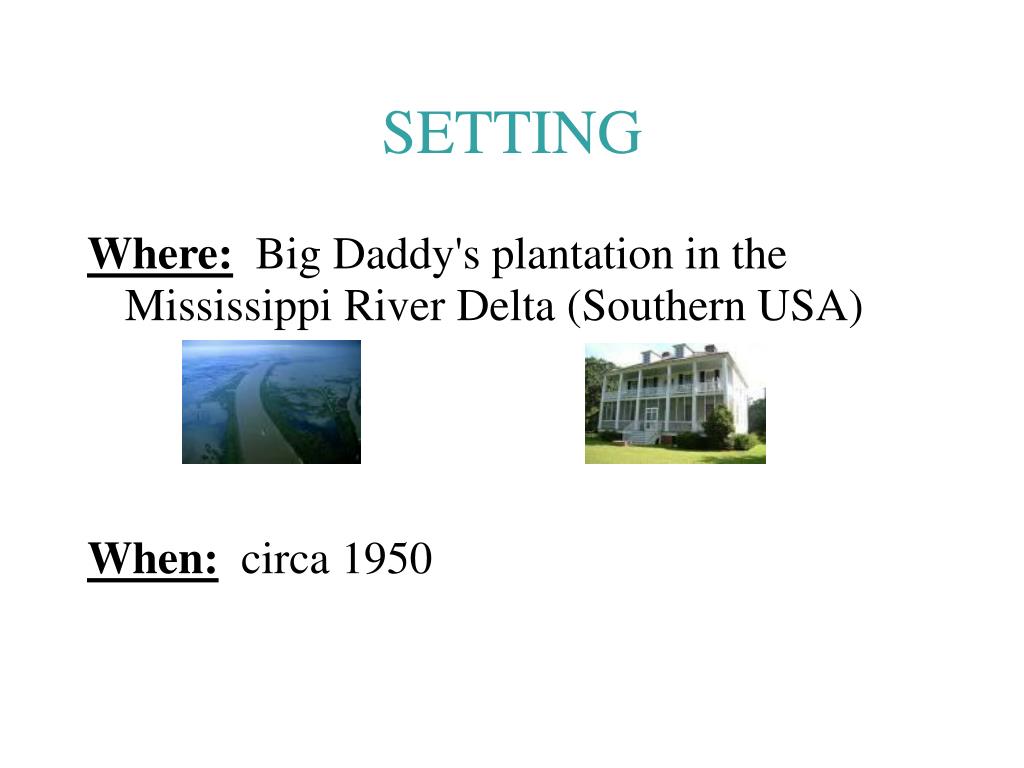 SETTING

Where: Big Daddy's plantation in the Mississippi River Delta (Southern USA)

When: circa 1950